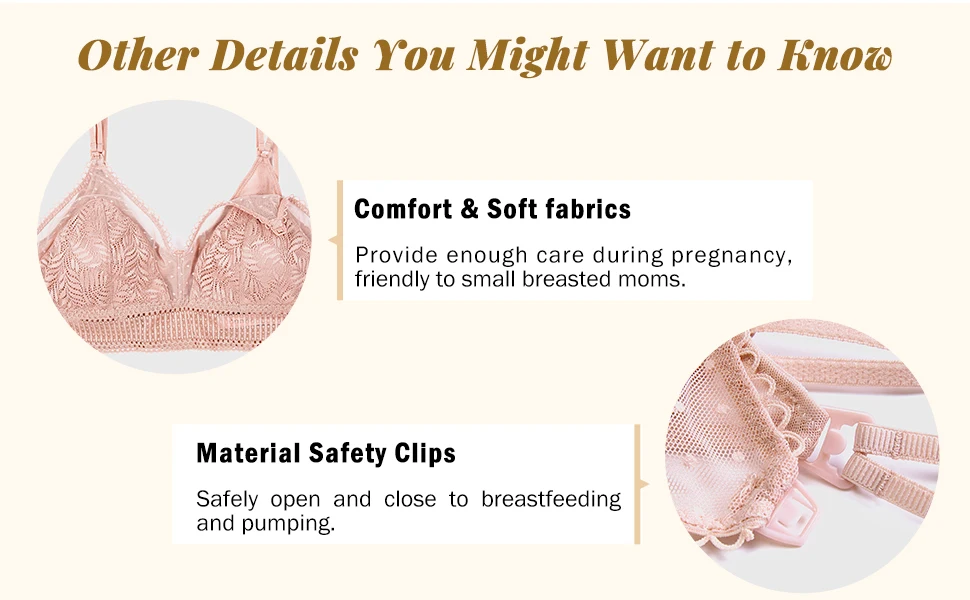 Other Details You Might Want to Know

Comfort & Soft fabrics

Provide enough care during pregnancy, friendly to small breasted moms.

Material Safety Clips

Safely open and close to breastfeeding and pumping.